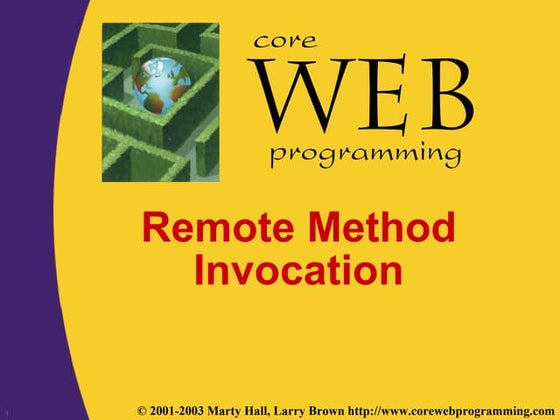 core
WEB
programming

Remote Method Invocation

1

© 2001-2003 Marty Hall, Larry Brown http://www.corewebprogramming.com